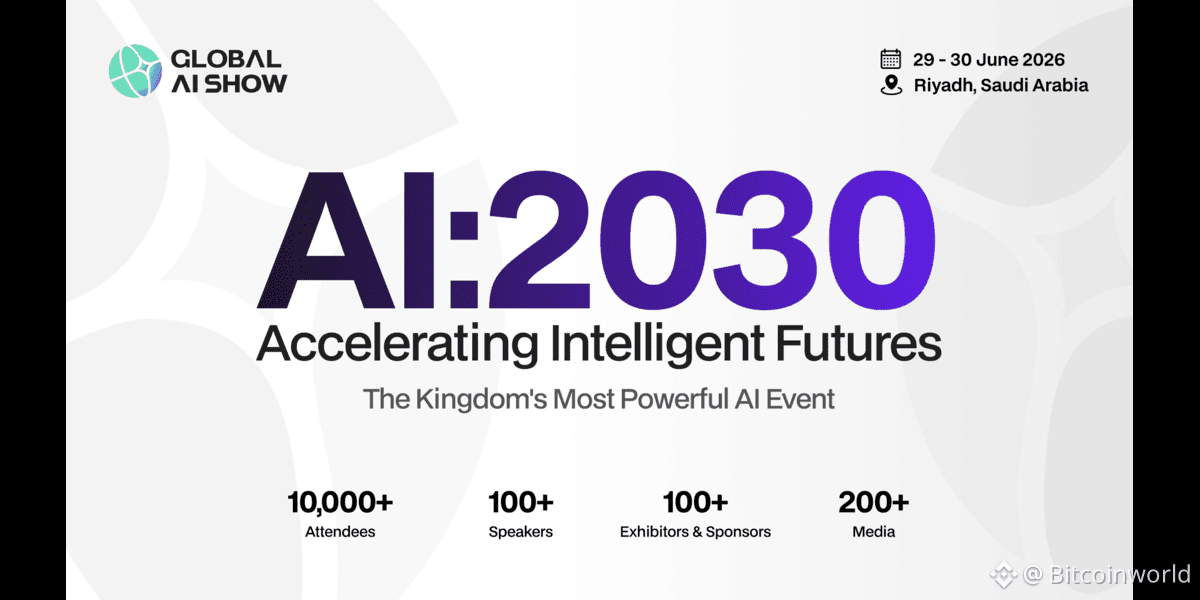 GLOBAL AI SHOW

29 - 30 June 2026
Riyadh, Saudi Arabia

AI:2030
Accelerating Intelligent Futures

The Kingdom's Most Powerful AI Event

10,000+
Attendees

100+
Speakers

100+
Exhibitors & Sponsors

200+
Media

@ Bitcoinworld